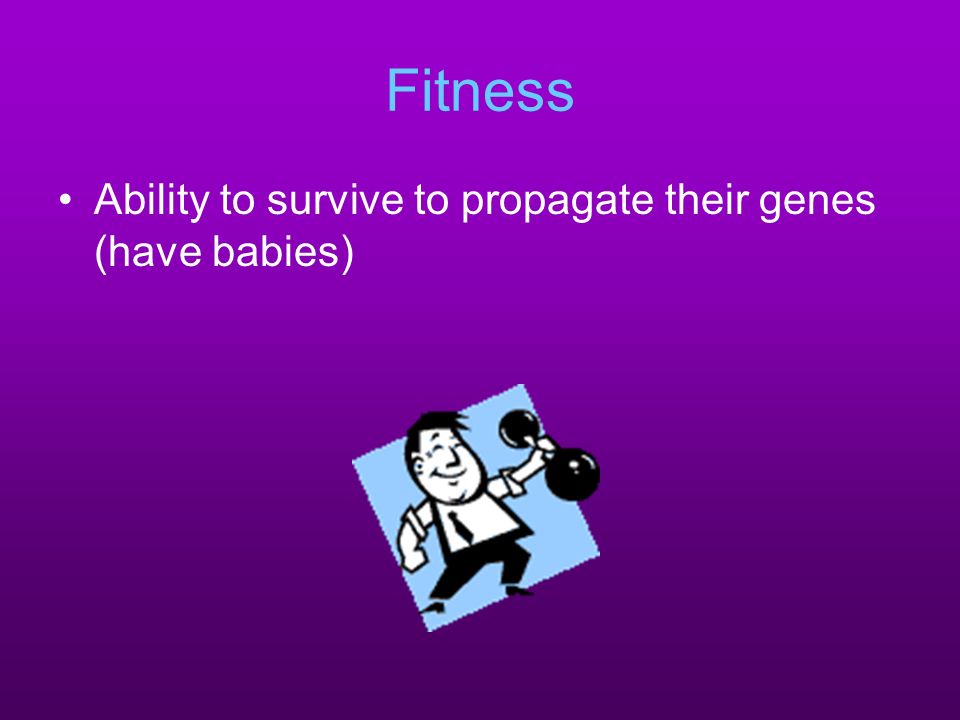 Fitness

• Ability to survive to propagate their genes (have babies)